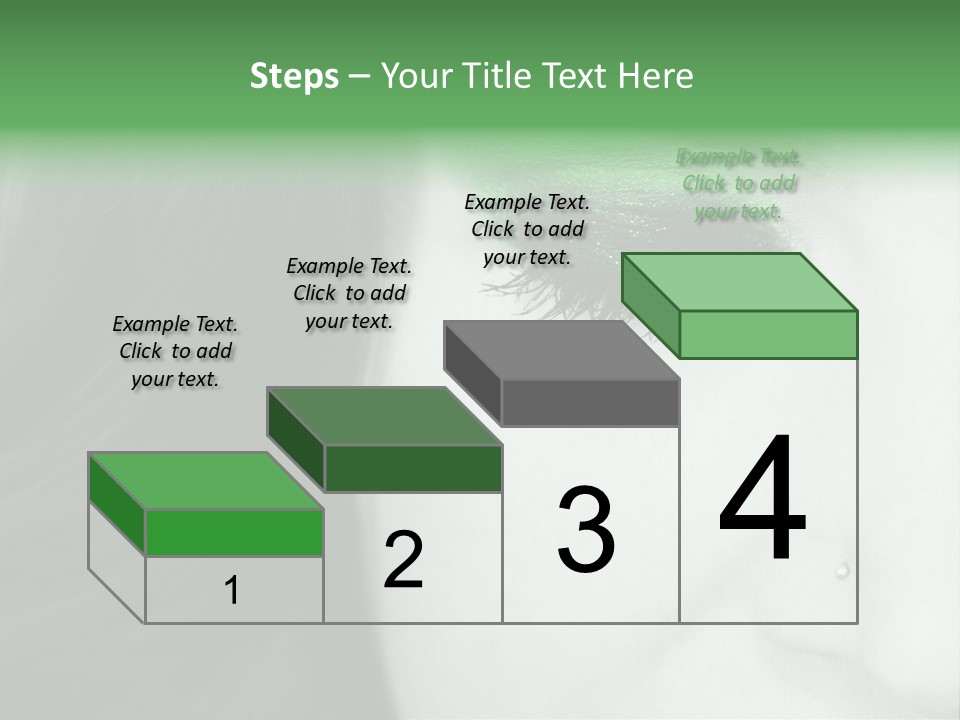 Steps – Your Title Text Here

Example Text. Click to add your text.

Example Text. Click to add your text.

Example Text. Click to add your text.

Example Text. Click to add your text.

1

2

3

4